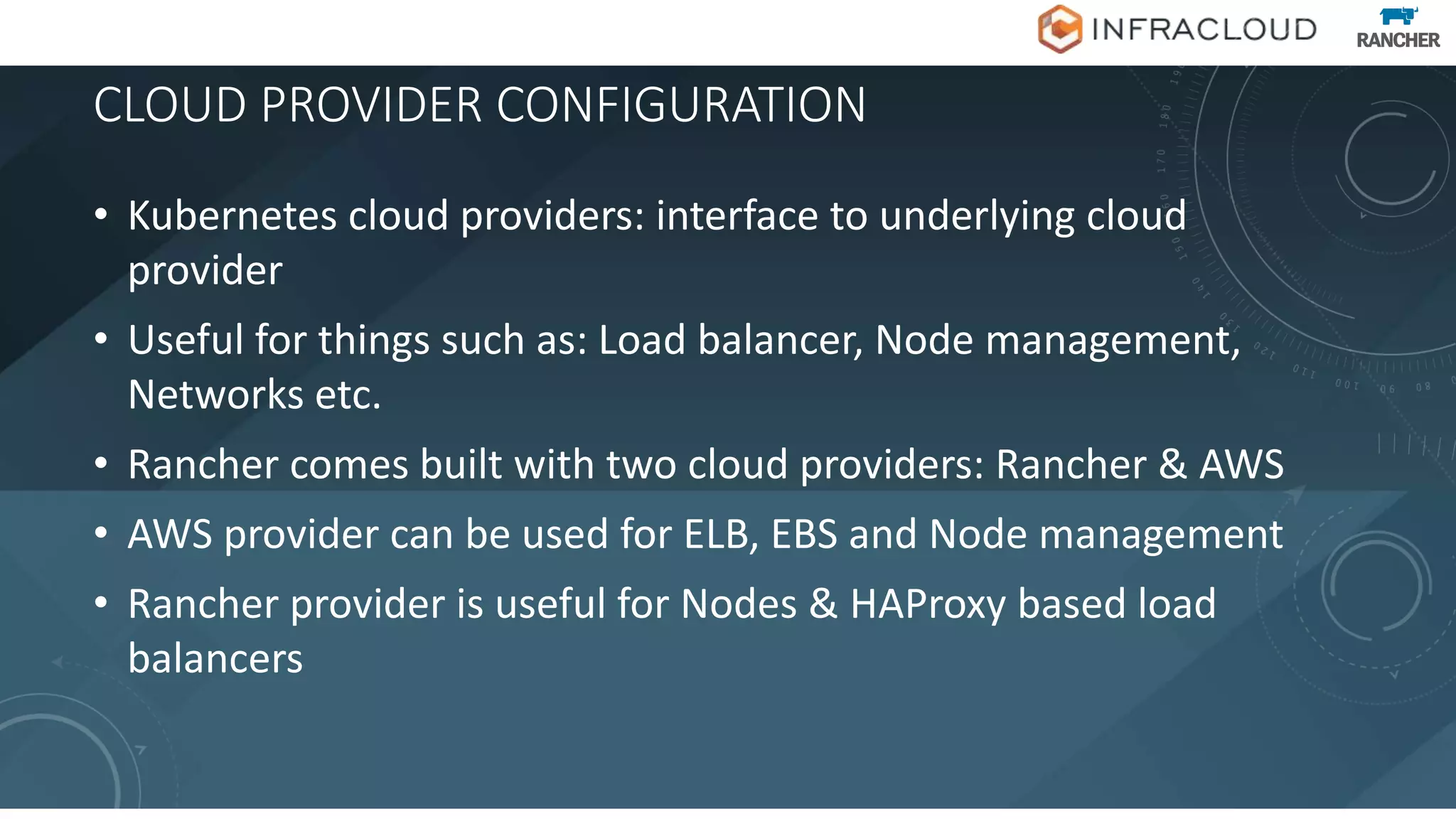 INFRACLOUD
RANCHER

CLOUD PROVIDER CONFIGURATION

• Kubernetes cloud providers: interface to underlying cloud provider

• Useful for things such as: Load balancer, Node management, Networks etc.

• Rancher comes built with two cloud providers: Rancher & AWS

• AWS provider can be used for ELB, EBS and Node management

• Rancher provider is useful for Nodes & HAProxy based load balancers